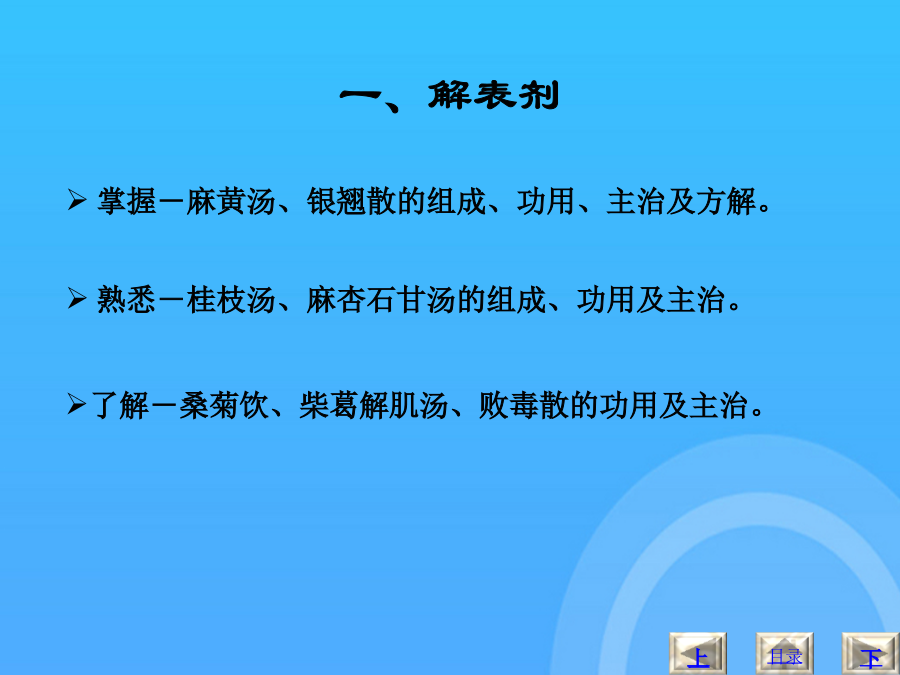 一、解表剂

➢ 掌握－麻黄汤、银翘散的组成、功用、主治及方解。

➢ 熟悉－桂枝汤、麻杏石甘汤的组成、功用及主治。

➢了解－桑菊饮、柴葛解肌汤、败毒散的功用及主治。

上 目录 下